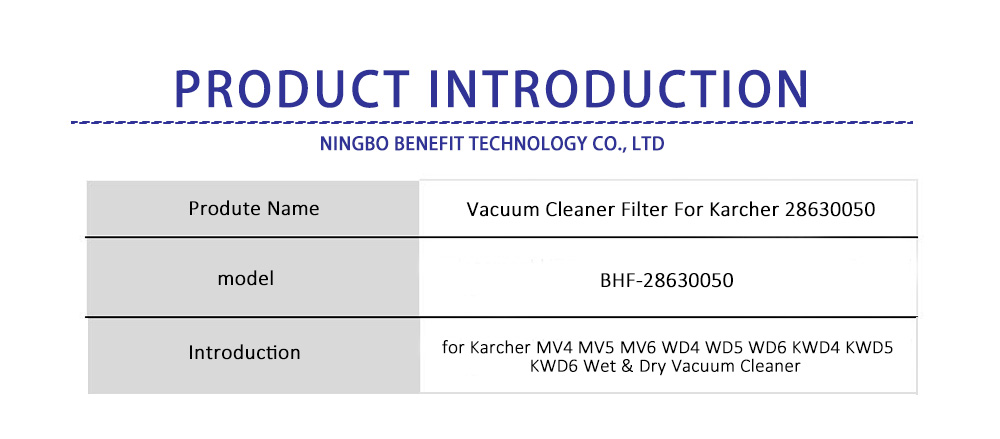 PRODUCT INTRODUCTION

NINGBO BENEFIT TECHNOLOGY CO., LTD

| Produte Name | Vacuum Cleaner Filter For Karcher 28630050 |
|---|---|
| model | BHF-28630050 |
| Introduction | for Karcher MV4 MV5 MV6 WD4 WD5 WD6 KWD4 KWD5 KWD6 Wet & Dry Vacuum Cleaner |